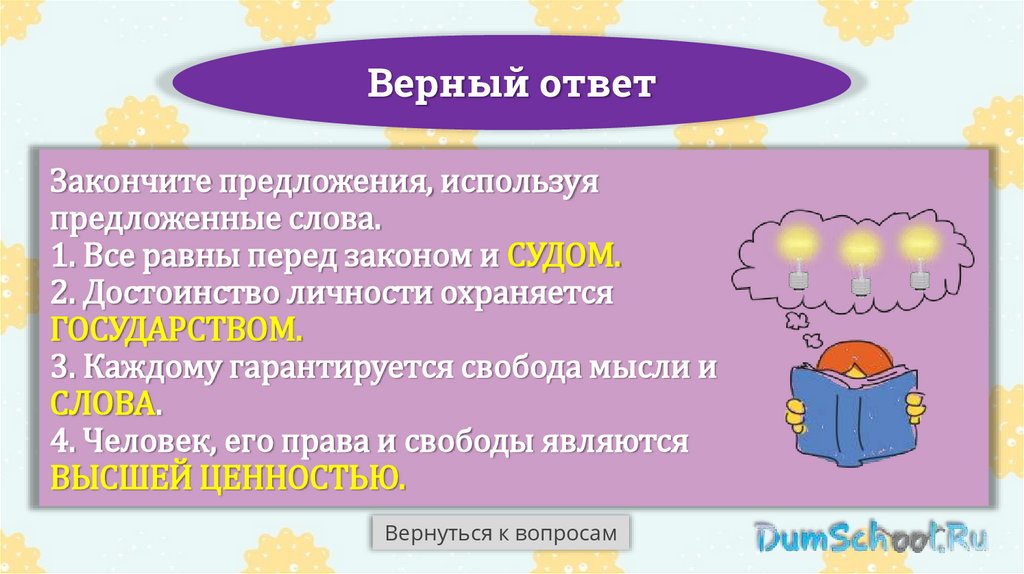 Верный ответ

Закончите предложения, используя предложенные слова.
1. Все равны перед законом и СУДОМ.
2. Достоинство личности охраняется ГОСУДАРСТВОМ.
3. Каждому гарантируется свобода мысли и СЛОВА.
4. Человек, его права и свободы являются ВЫСШЕЙ ЦЕННОСТЬЮ.

Вернуться к вопросам

DumSchool.Ru